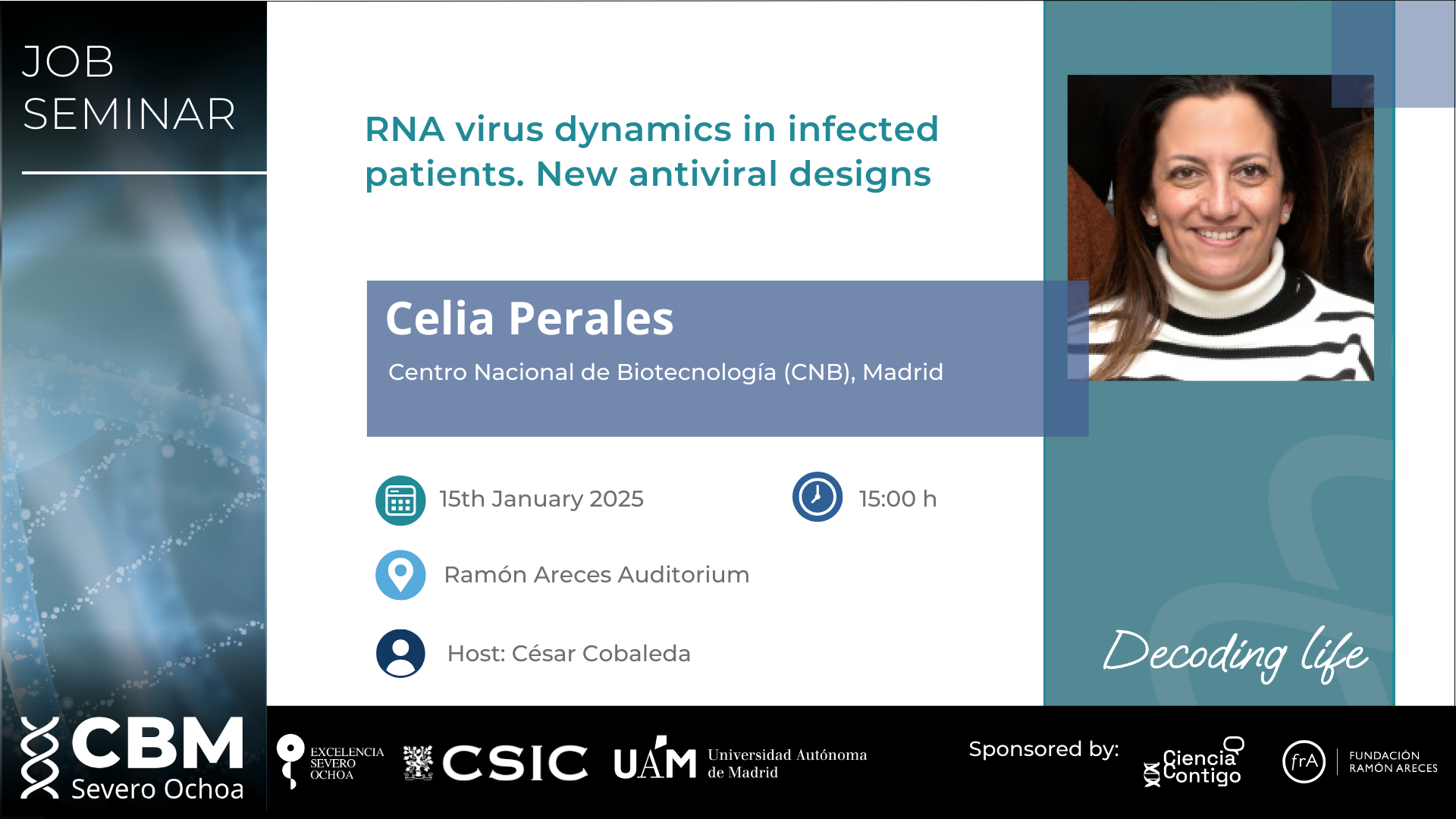 JOB SEMINAR

RNA virus dynamics in infected patients. New antiviral designs

Celia Perales

Centro Nacional de Biotecnología (CNB), Madrid

15th January 2025

15:00 h

Ramón Areces Auditorium

Host: César Cobaleda

Decoding life

CBM Severo Ochoa

EXCELENCIA SEVERO OCHOA

CSIC

UAM Universidad Autónoma de Madrid

Sponsored by:

Ciencia Contigo

frA FUNDACIÓN RAMÓN ARECES